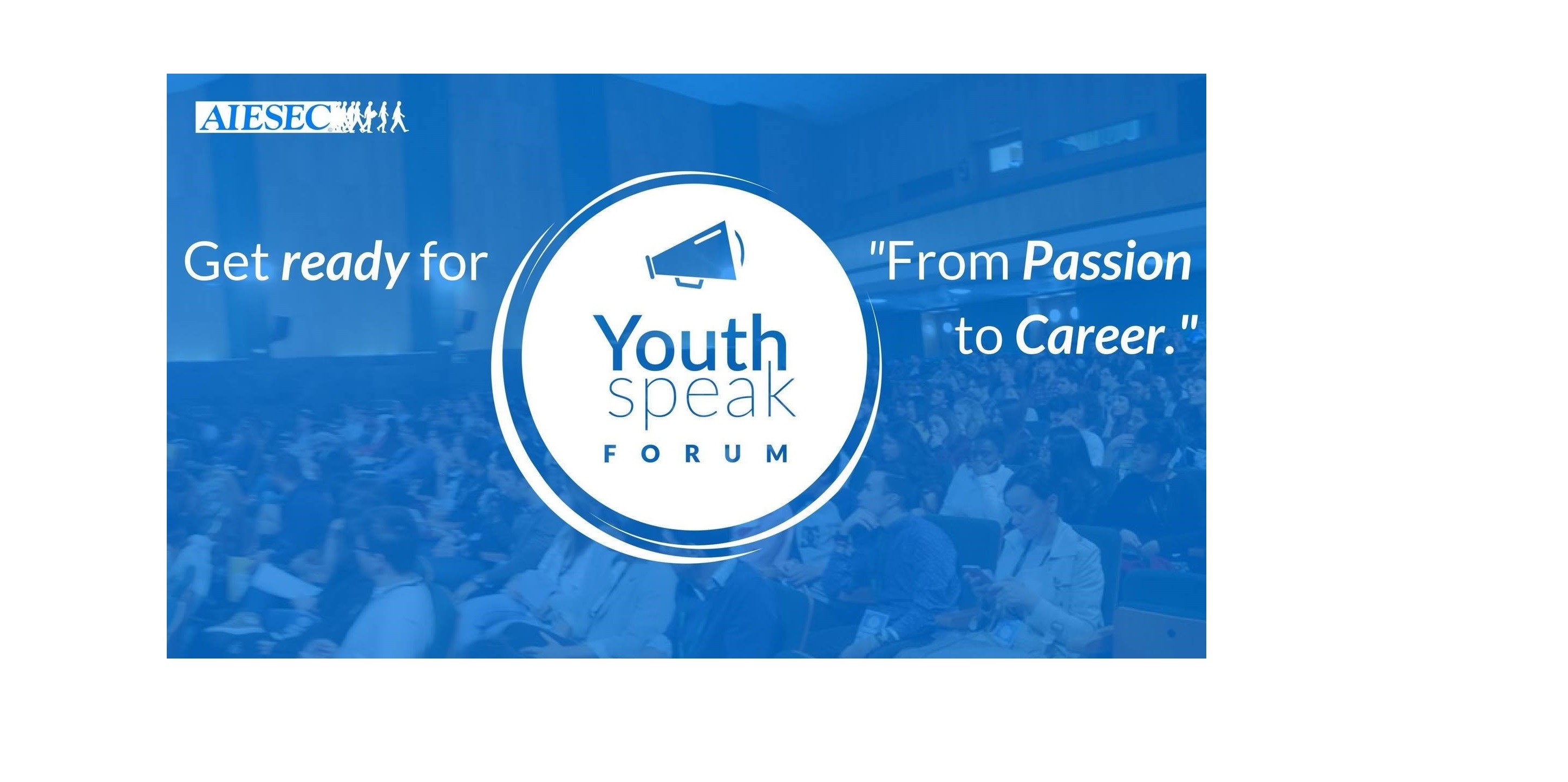 AIESEC

Get ready for

Youth speak
FORUM

"From Passion to Career."